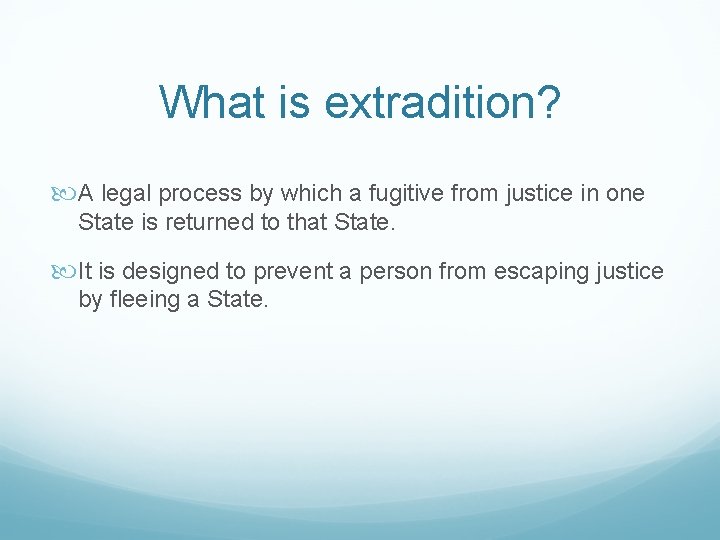 What is extradition?

A legal process by which a fugitive from justice in one State is returned to that State.

It is designed to prevent a person from escaping justice by fleeing a State.